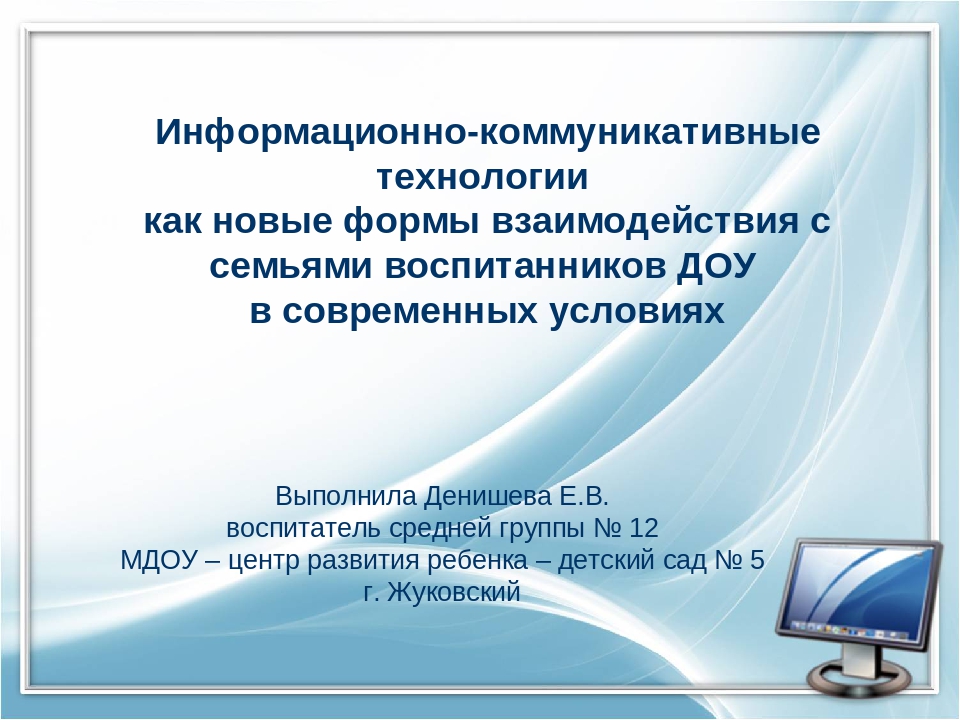 Информационно-коммуникативные технологии
как новые формы взаимодействия с семьями воспитанников ДОУ
в современных условиях

Выполнила Денишева Е.В.
воспитатель средней группы № 12
МДОУ – центр развития ребенка – детский сад № 5
г. Жуковский